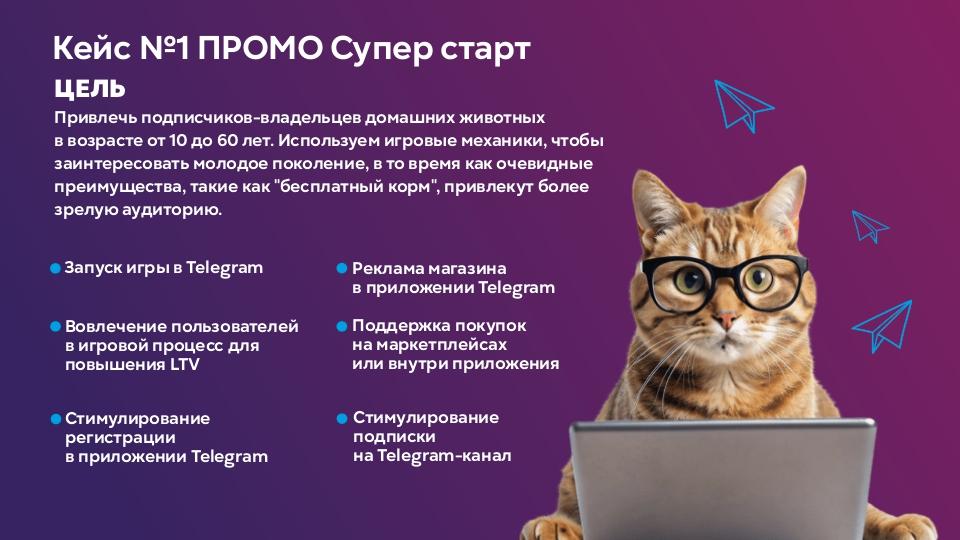 Кейс №1 ПРОМО Супер старт

ЦЕЛЬ

Привлечь подписчиков-владельцев домашних животных в возрасте от 10 до 60 лет. Используем игровые механики, чтобы заинтересовать молодое поколение, в то время как очевидные преимущества, такие как "бесплатный корм", привлекут более зрелую аудиторию.

Запуск игры в Telegram

Вовлечение пользователей в игровой процесс для повышения LTV

Стимулирование регистрации в приложении Telegram

Реклама магазина в приложении Telegram

Поддержка покупок на маркетплейсах или внутри приложения

Стимулирование подписки на Telegram-канал